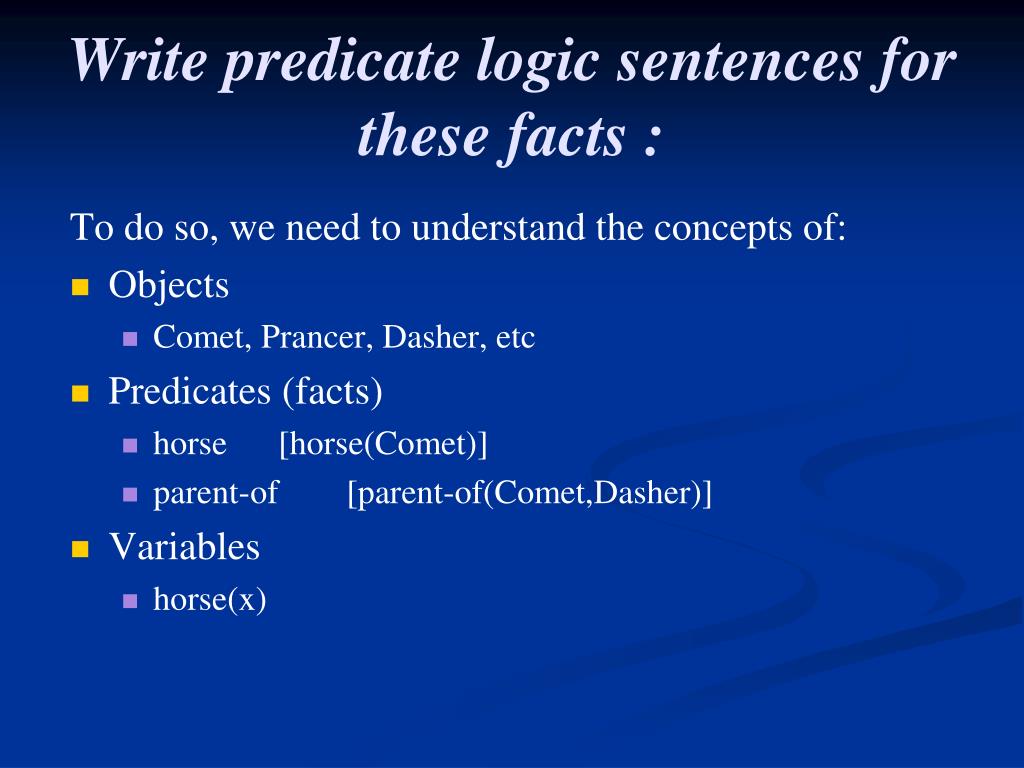 Write predicate logic sentences for these facts :

To do so, we need to understand the concepts of:

- Objects
  - Comet, Prancer, Dasher, etc
- Predicates (facts)
  - horse [horse(Comet)]
  - parent-of [parent-of(Comet,Dasher)]
- Variables
  - horse(x)